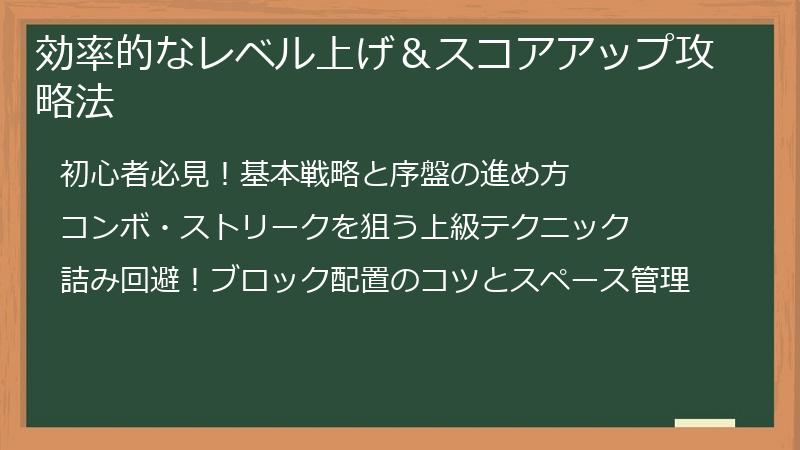 効率的なレベル上げ＆スコアアップ攻略法

初心者必見！基本戦略と序盤の進め方

コンボ・ストリークを狙う上級テクニック

詰み回避！ブロック配置のコツとスペース管理